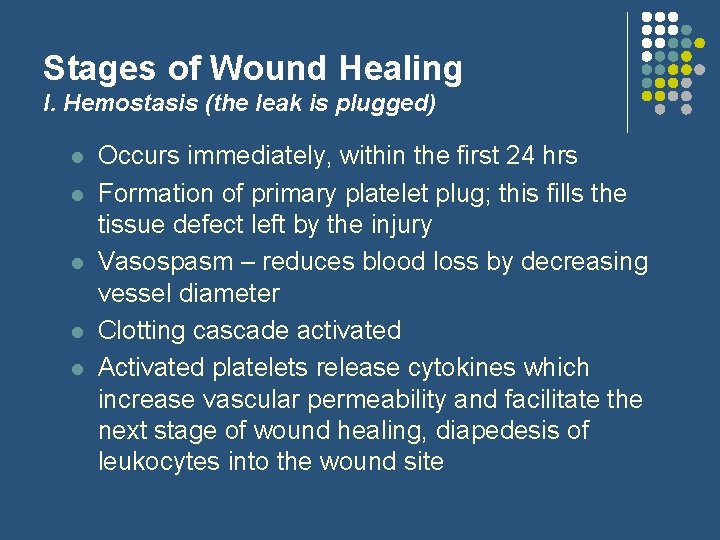 Stages of Wound Healing
I. Hemostasis (the leak is plugged)

- Occurs immediately, within the first 24 hrs
- Formation of primary platelet plug; this fills the tissue defect left by the injury
- Vasospasm – reduces blood loss by decreasing vessel diameter
- Clotting cascade activated
- Activated platelets release cytokines which increase vascular permeability and facilitate the next stage of wound healing, diapedesis of leukocytes into the wound site